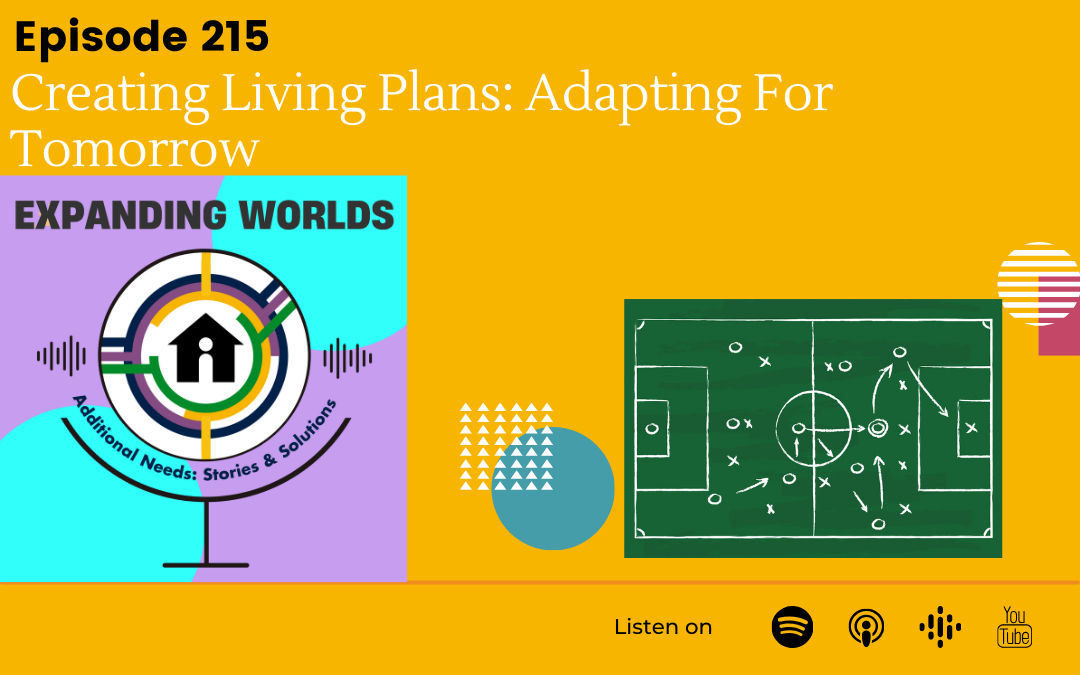 Episode 215

Creating Living Plans: Adapting For Tomorrow

EXPANDING WORLDS

Additional Needs: Stories & Solutions

Listen on

You Tube